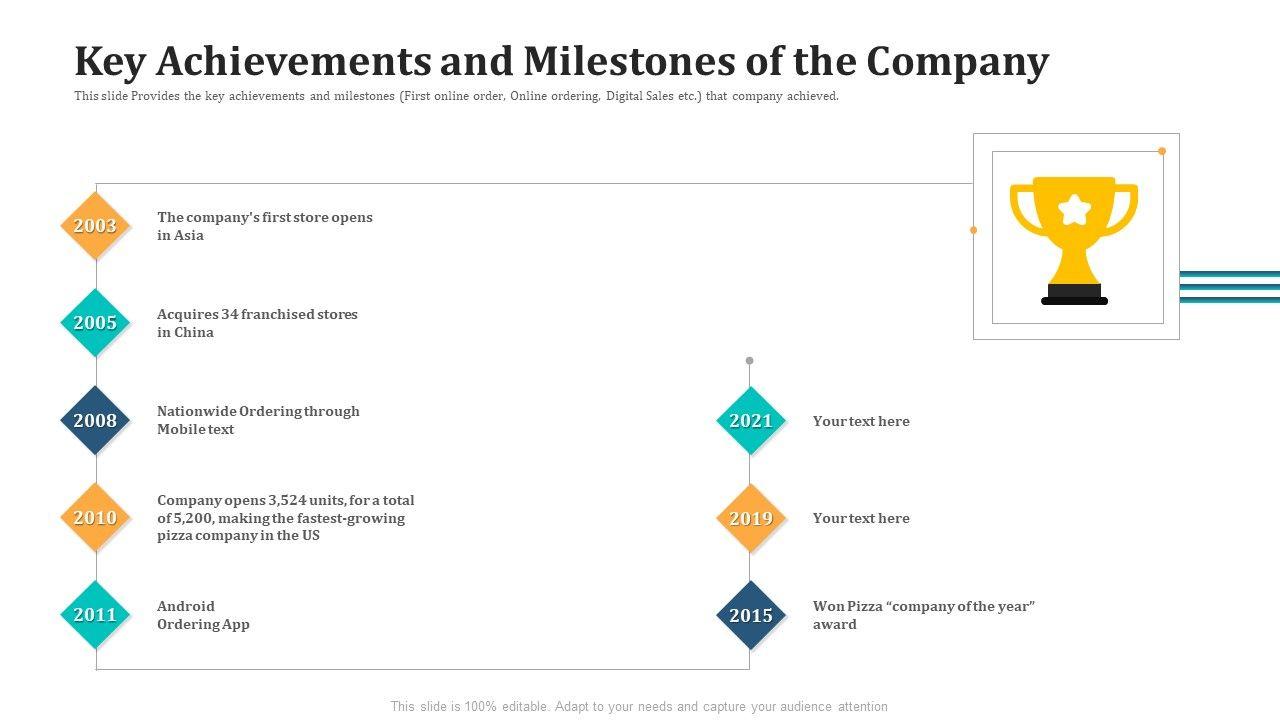 Key Achievements and Milestones of the Company

This slide Provides the key achievements and milestones (First online order, Online ordering, Digital Sales etc.) that company achieved.

2003
The company's first store opens in Asia

2005
Acquires 34 franchised stores in China

2008
Nationwide Ordering through Mobile text

2010
Company opens 3,524 units, for a total of 5,200, making the fastest-growing pizza company in the US

2011
Android Ordering App

2021
Your text here

2019
Your text here

2015
Won Pizza "company of the year" award

This slide is 100% editable. Adapt to your needs and capture your audience attention